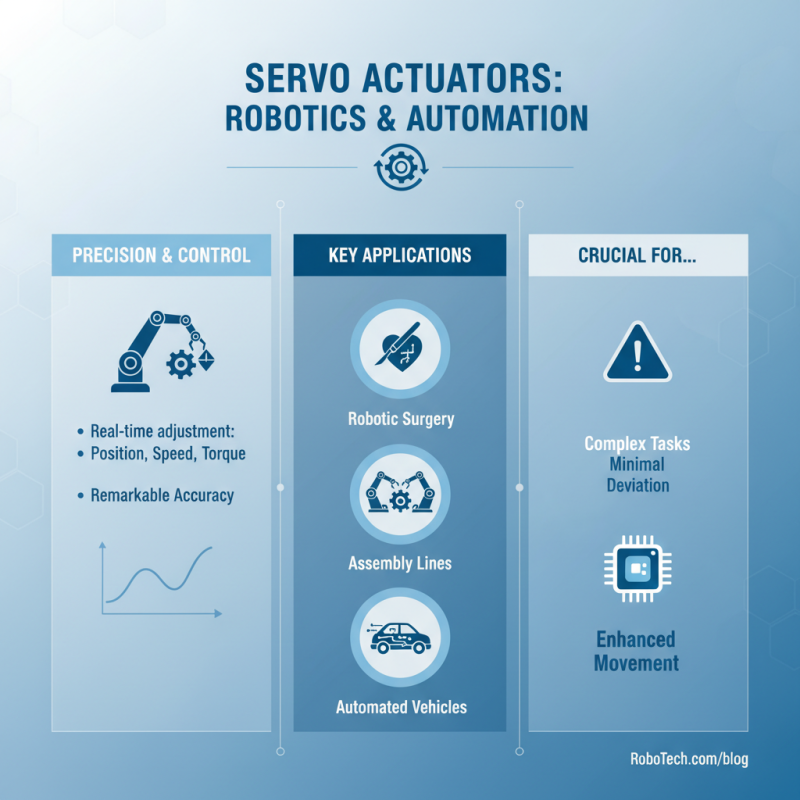 SERVO ACTUATORS:
ROBOTICS & AUTOMATION

PRECISION & CONTROL

• Real-time adjustment:
• Position, Speed, Torque

• Remarkable Accuracy

KEY APPLICATIONS

Robotic Surgery

Assembly Lines

Automated Vehicles

CRUCIAL FOR...

Complex Tasks Minimal Deviation

Enhanced Movement

RoboTech.com/blog